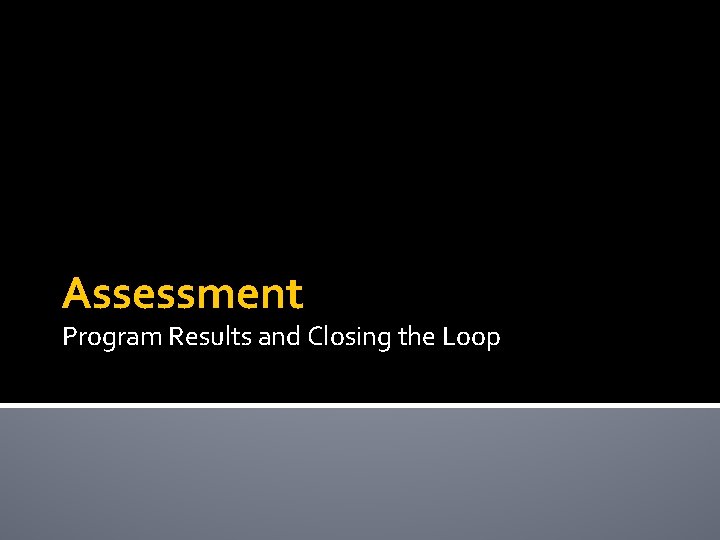 Assessment

Program Results and Closing the Loop